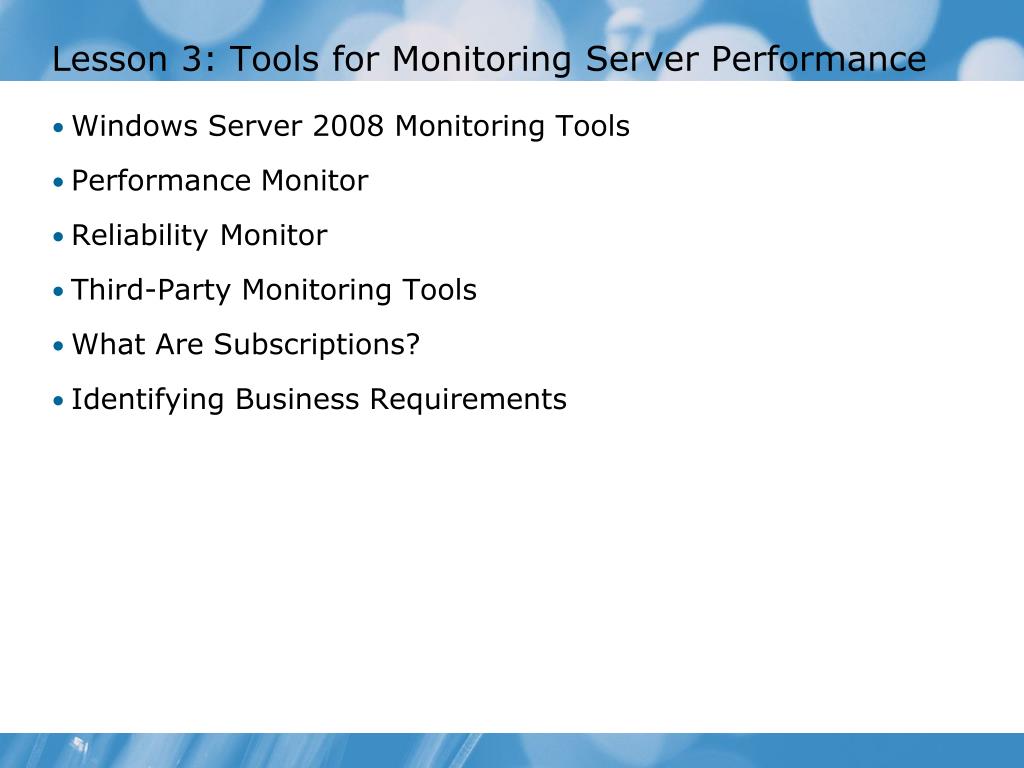 Lesson 3: Tools for Monitoring Server Performance

• Windows Server 2008 Monitoring Tools
• Performance Monitor
• Reliability Monitor
• Third-Party Monitoring Tools
• What Are Subscriptions?
• Identifying Business Requirements